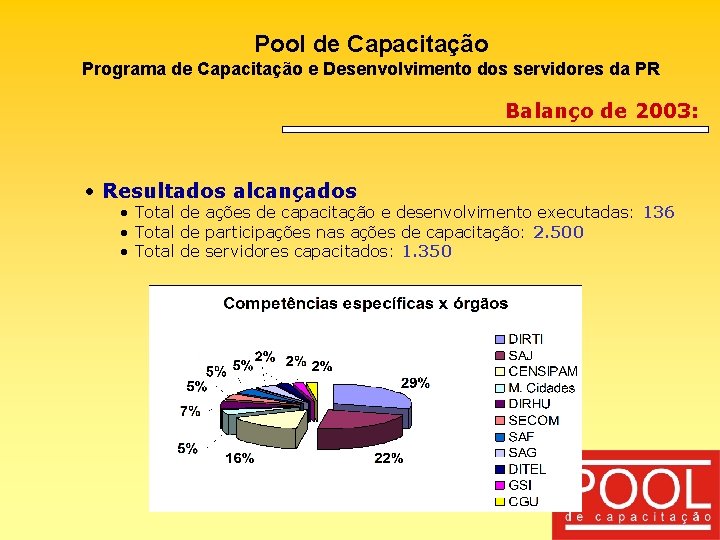 Pool de Capacitação
Programa de Capacitação e Desenvolvimento dos servidores da PR

Balanço de 2003:

• Resultados alcançados
• Total de ações de capacitação e desenvolvimento executadas: 136
• Total de participações nas ações de capacitação: 2.500
• Total de servidores capacitados: 1.350

Competências específicas x órgãos

29%
22%
16%
5%
7%
5%
5%
5%
2%
2%
2%

DIRTI
SAJ
CENSIPAM
M. Cidades
DIRHU
SECOM
SAF
SAG
DITEL
GSI
CGU

POOL
de capacitação